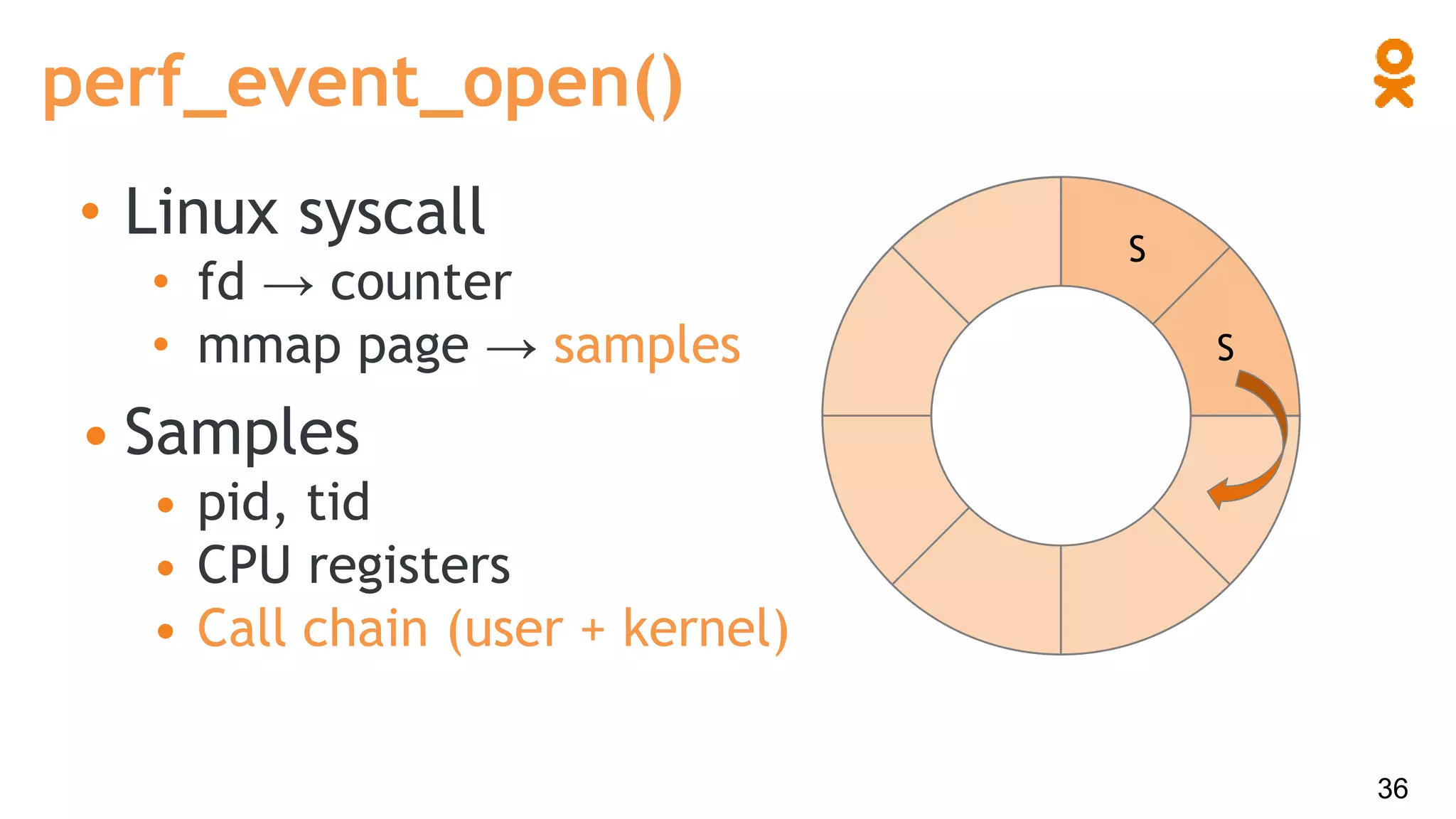 perf_event_open()

• Linux syscall
  • fd → counter
  • mmap page → samples
• Samples
  • pid, tid
  • CPU registers
  • Call chain (user + kernel)

S
S

36